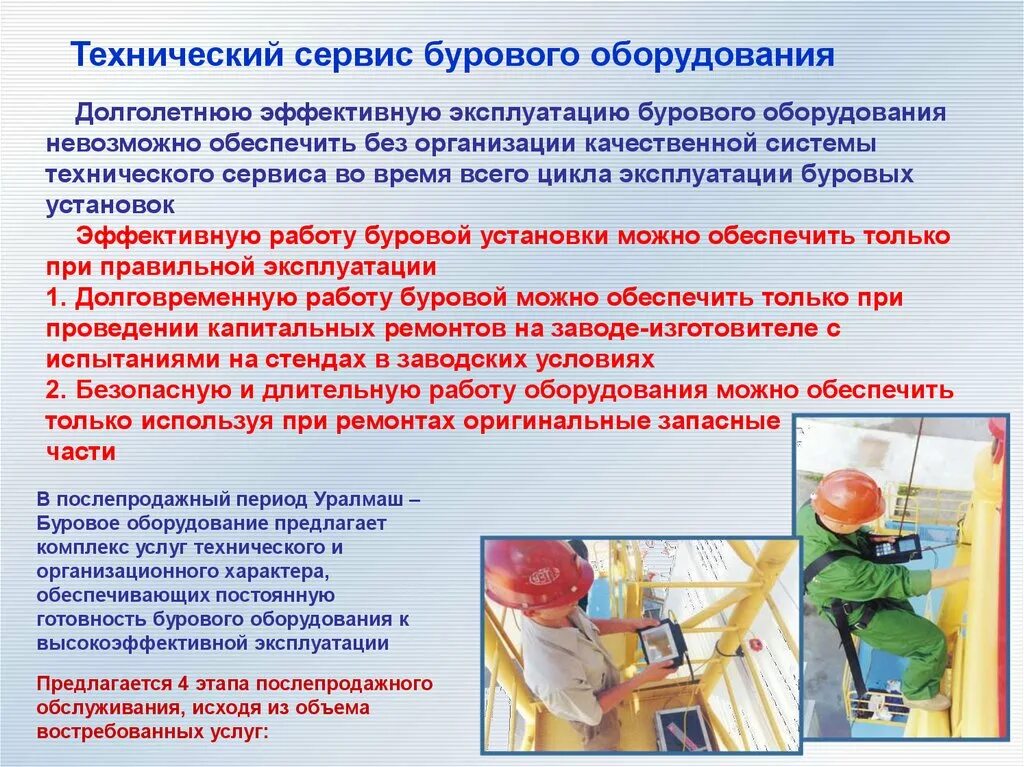 Технический сервис бурового оборудования

Долголетнюю эффективную эксплуатацию бурового оборудования невозможно обеспечить без организации качественной системы технического сервиса во время всего цикла эксплуатации буровых установок

Эффективную работу буровой установки можно обеспечить только при правильной эксплуатации
1. Долговременную работу буровой можно обеспечить только при проведении капитальных ремонтов на заводе-изготовителе с испытаниями на стендах в заводских условиях
2. Безопасную и длительную работу оборудования можно обеспечить только используя при ремонтах оригинальные запасные части

В послепродажный период Уралмаш – Буровое оборудование предлагает комплекс услуг технического и организационного характера, обеспечивающих постоянную готовность бурового оборудования к высокоэффективной эксплуатации

Предлагается 4 этапа послепродажного обслуживания, исходя из объема востребованных услуг: